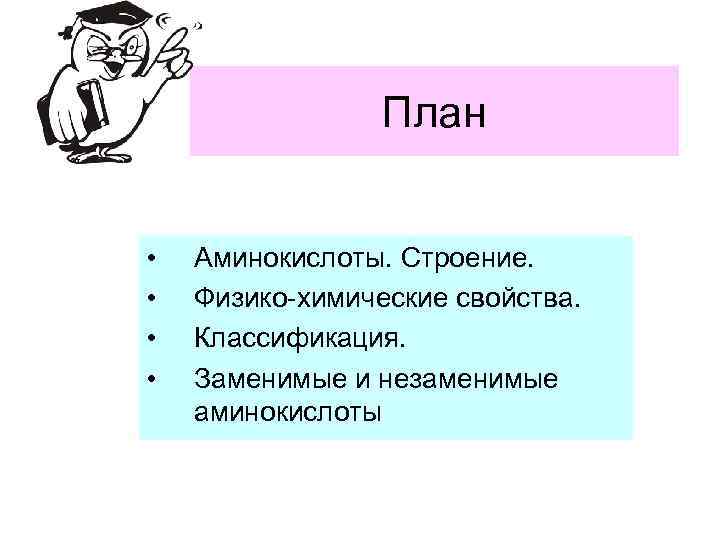 План

• Аминокислоты. Строение.
• Физико-химические свойства.
• Классификация.
• Заменимые и незаменимые аминокислоты